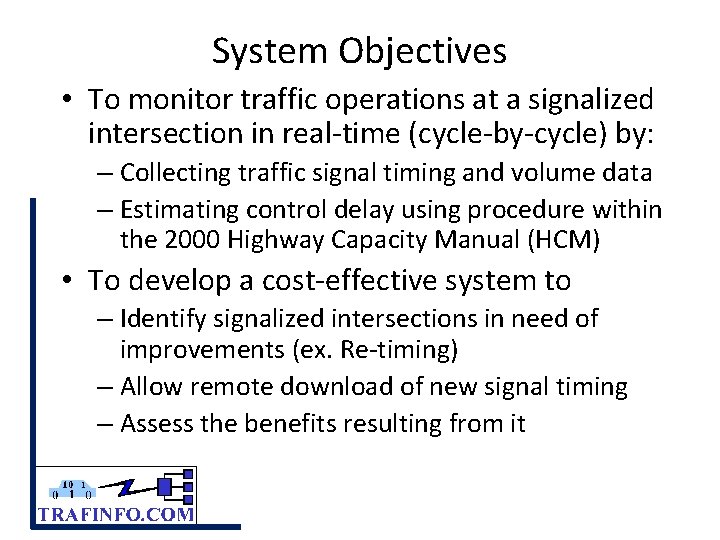 System Objectives

• To monitor traffic operations at a signalized intersection in real-time (cycle-by-cycle) by:

– Collecting traffic signal timing and volume data

– Estimating control delay using procedure within the 2000 Highway Capacity Manual (HCM)

• To develop a cost-effective system to

– Identify signalized intersections in need of improvements (ex. Re-timing)

– Allow remote download of new signal timing

– Assess the benefits resulting from it

10 1
0 1 0

TRAFINFO.COM